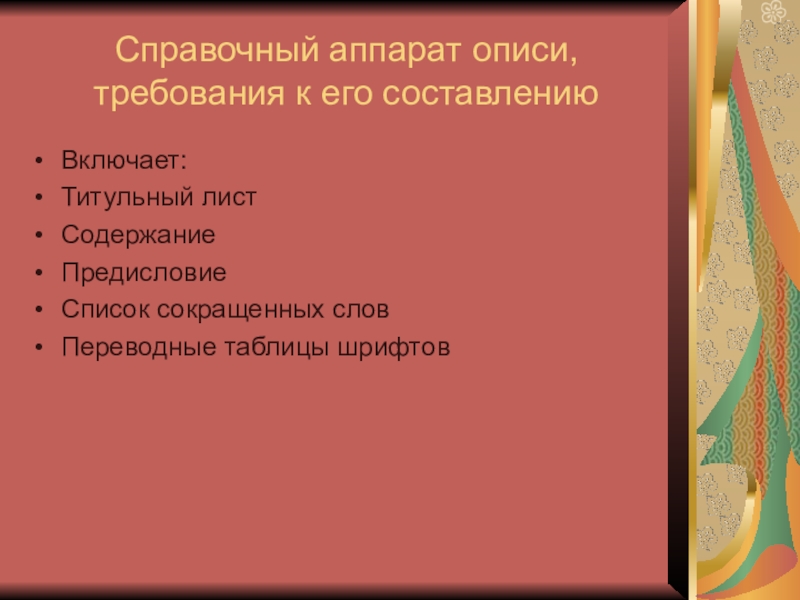 Справочный аппарат описи, требования к его составлению

• Включает:
• Титульный лист
• Содержание
• Предисловие
• Список сокращенных слов
• Переводные таблицы шрифтов